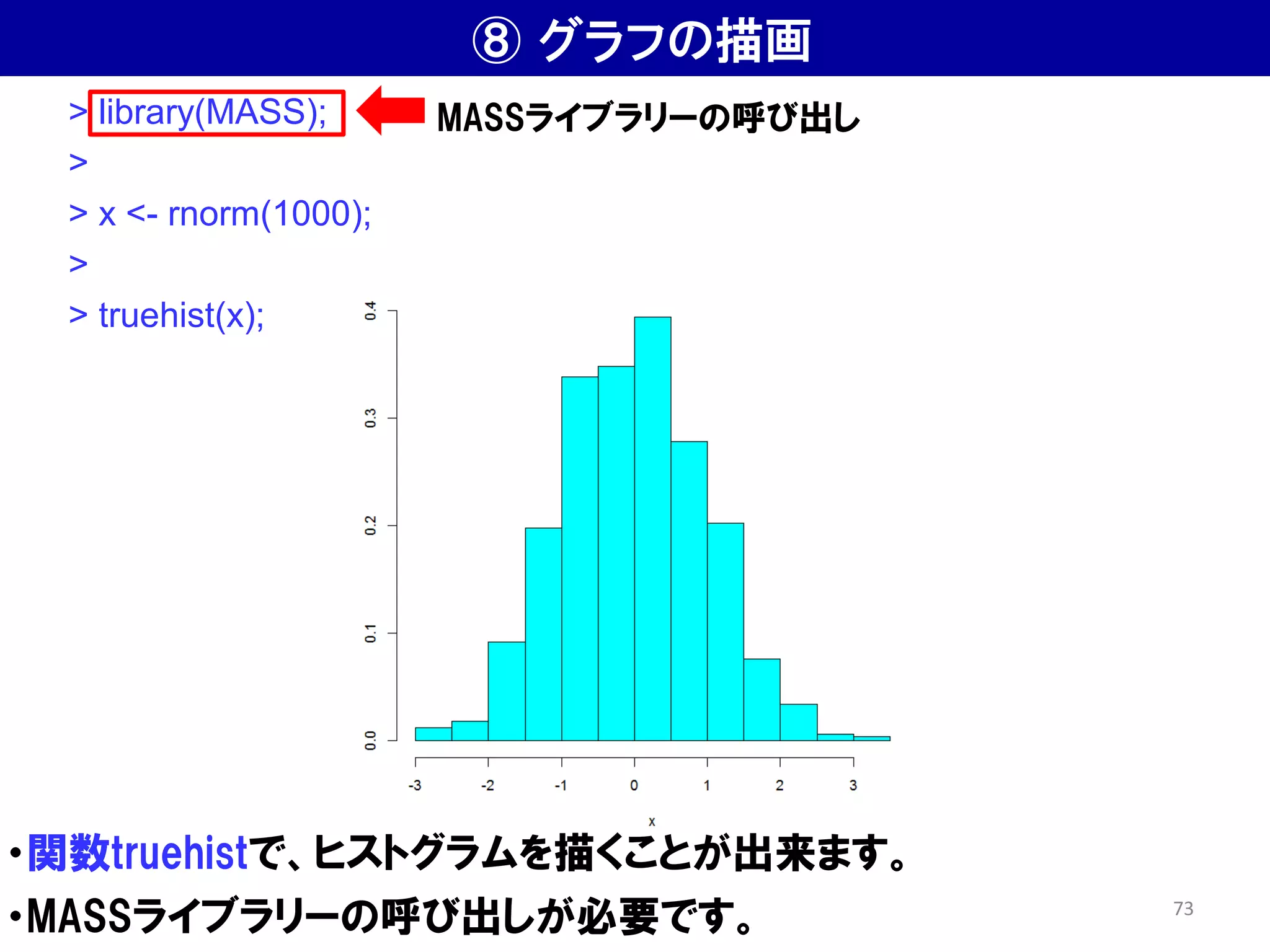 ⑧ グラフの描画

> library(MASS);

MASSライブラリーの呼び出し

>

> x <- rnorm(1000);

>

> truehist(x);

0.4
0.3
0.2
0.1
0.0

-3 -2 -1 0 1 2 3

x

•関数truehistで、ヒストグラムを描くことが出来ます。

•MASSライブラリーの呼び出しが必要です。

73